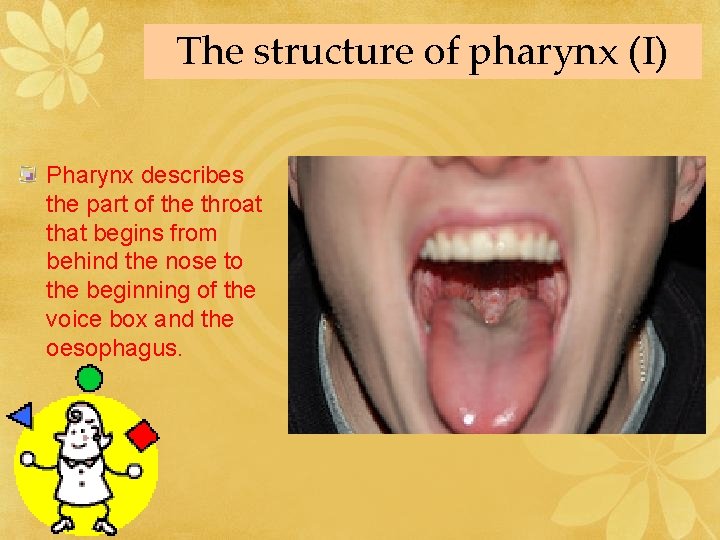 The structure of pharynx (I)

Pharynx describes the part of the throat that begins from behind the nose to the beginning of the voice box and the oesophagus.